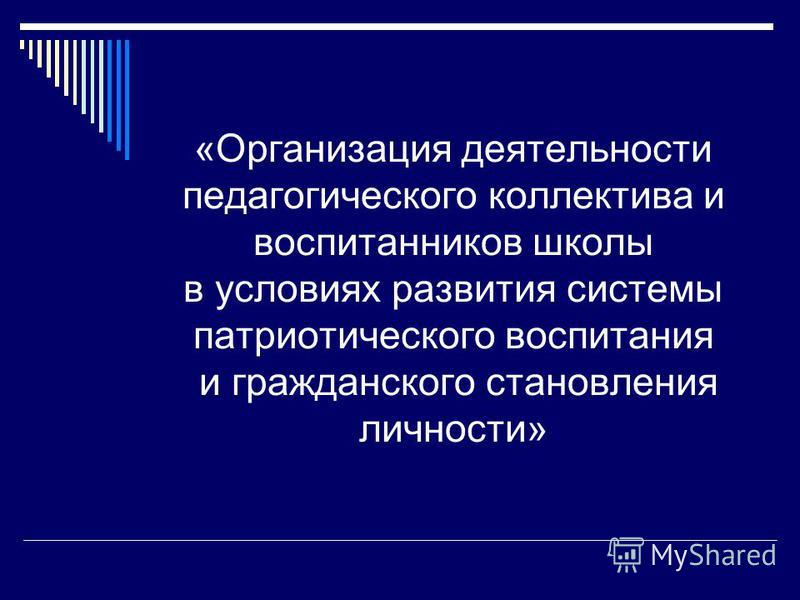 «Организация деятельности педагогического коллектива и воспитанников школы
в условиях развития системы патриотического воспитания
и гражданского становления личности»

MyShared